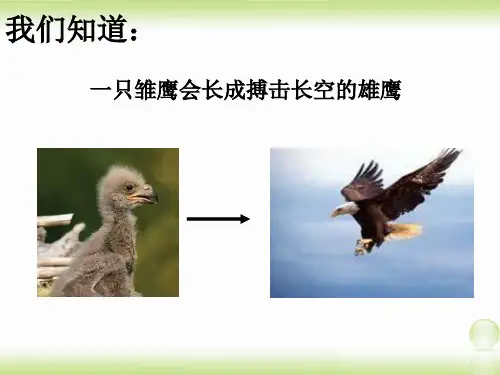 我们知道：

一只雏鹰会长成搏击长空的雄鹰